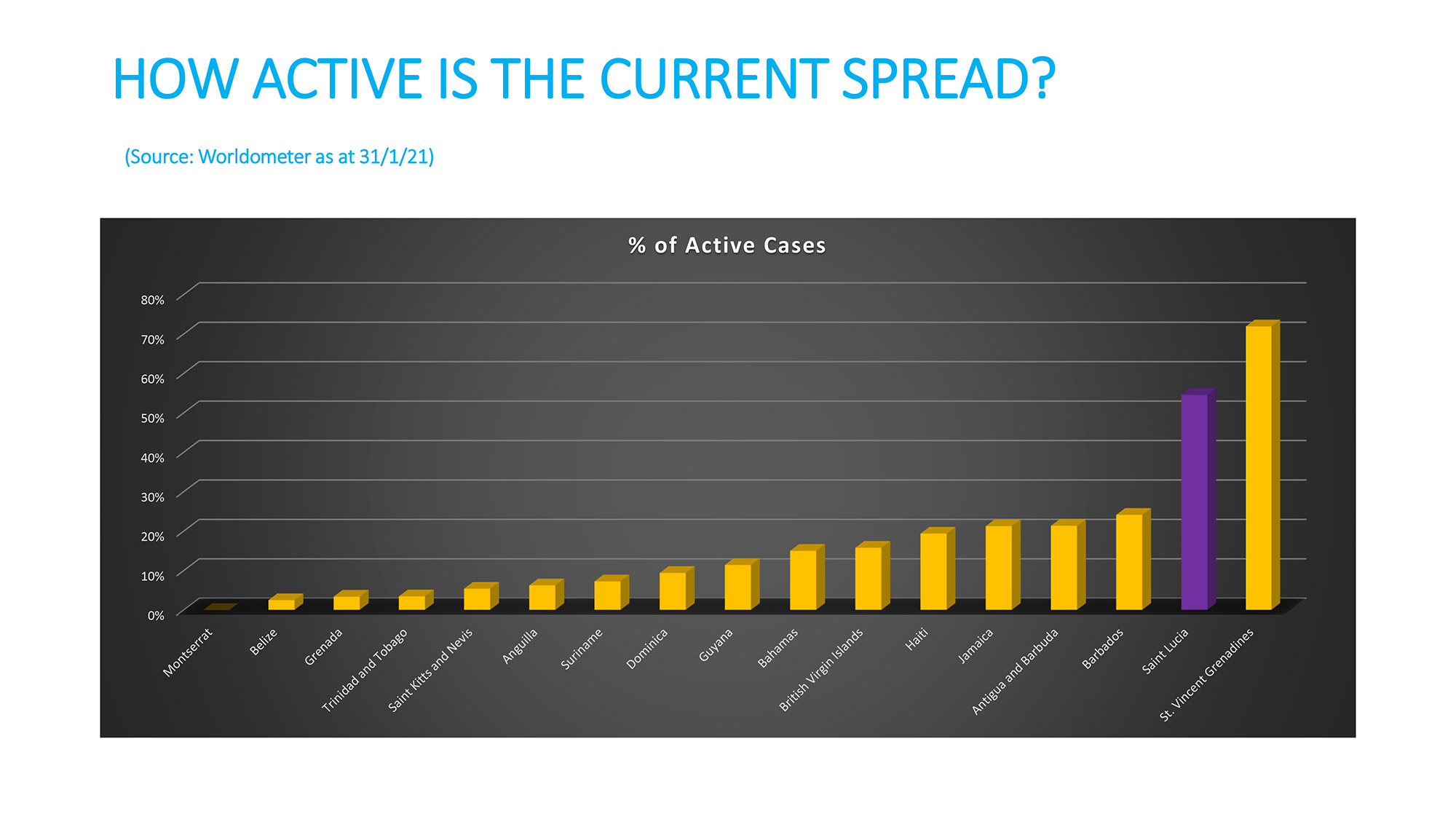 HOW ACTIVE IS THE CURRENT SPREAD?

(Source: Worldometer as at 31/1/21)

% of Active Cases

80%
70%
60%
50%
40%
30%
20%
10%
0%

Montserrat
Belize
Grenada
Trinidad and Tobago
Saint Kitts and Nevis
Anguilla
Suriname
Dominica
Guyana
Bahamas
British Virgin Islands
Haiti
Jamaica
Antigua and Barbuda
Barbados
Saint Lucia
St. Vincent Grenadines